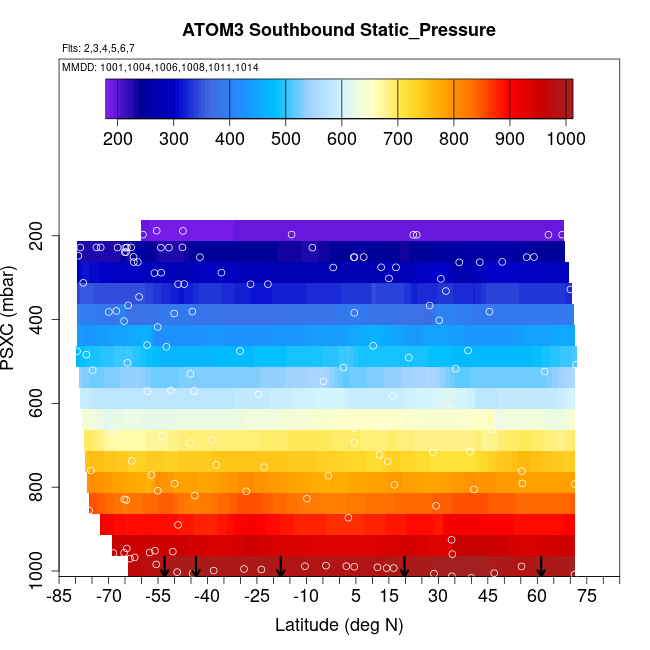 ATOM3 Southbound Static_Pressure

Flts: 2,3,4,5,6,7

MMDD: 1001,1004,1006,1008,1011,1014

200 300 400 500 600 700 800 900 1000

PSXC (mbar)

200
400
600
800
1000

-85 -70 -55 -40 -25 -10 5 15 30 45 60 75

Latitude (deg N)